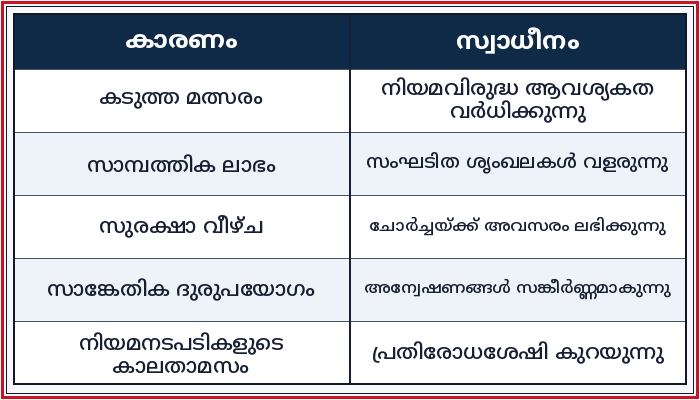 | കാരണം | സ്വാധീനം |
|---|---|
| കടുത്ത മത്സരം | നിയമവിരുദ്ധ ആവശ്യകത വർധിക്കുന്നു |
| സാമ്പത്തിക ലാഭം | സംഘടിത ശൃംഖലകൾ വളരുന്നു |
| സുരക്ഷാ വീഴ്ച | ചോർച്ചയ്ക്ക് അവസരം ലഭിക്കുന്നു |
| സാങ്കേതിക ദുരുപയോഗം | അന്വേഷണങ്ങൾ സങ്കീർണ്ണമാകുന്നു |
| നിയമനടപടികളുടെ കാലതാമസം | പ്രതിരോധശേഷി കുറയുന്നു |